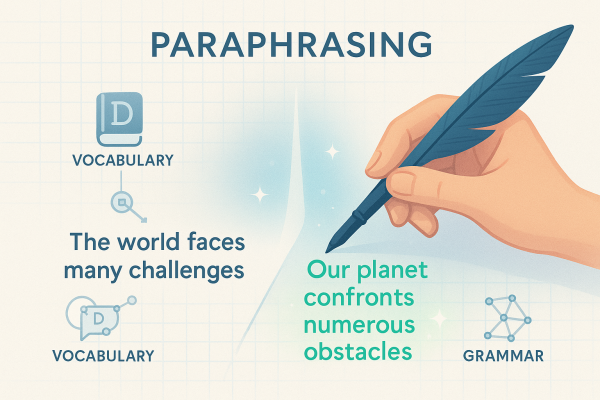 PARAPHRASING

D

VOCABULARY

The world faces many challenges

D

VOCABULARY

Our planet confronts numerous obstacles

GRAMMAR